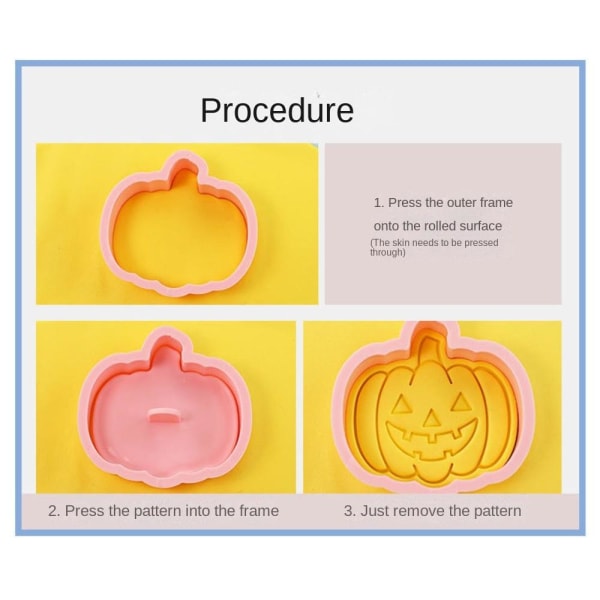 Procedure

1. Press the outer frame onto the rolled surface
(The skin needs to be pressed through)

2. Press the pattern into the frame

3. Just remove the pattern